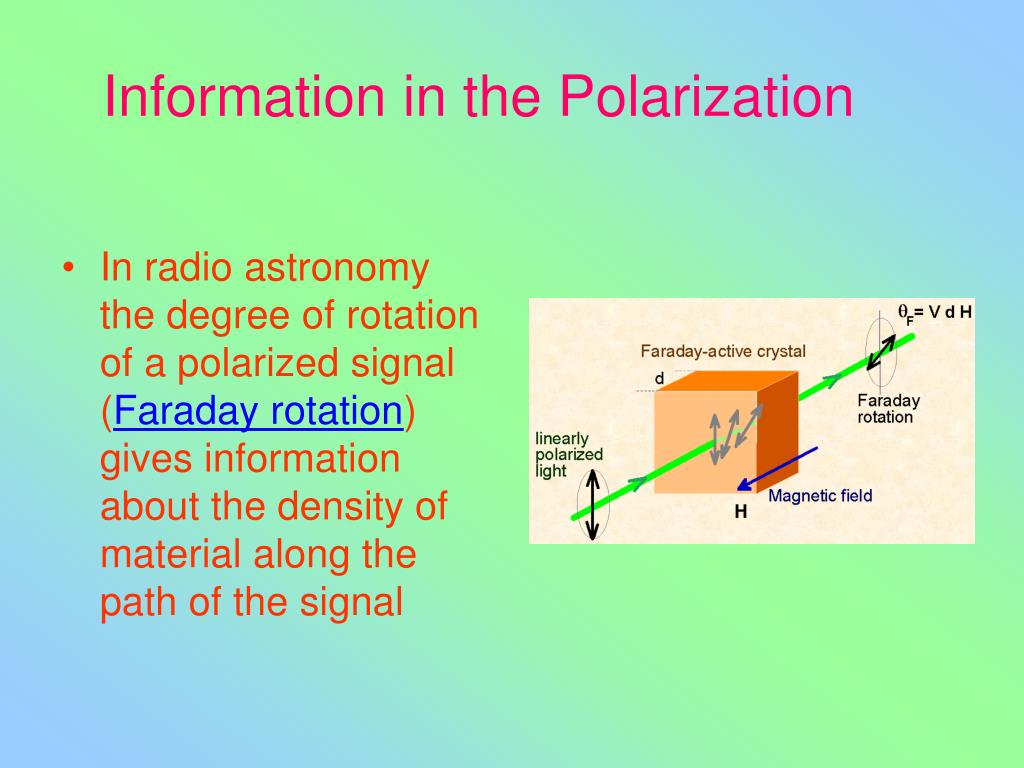 Information in the Polarization

• In radio astronomy the degree of rotation of a polarized signal (Faraday rotation) gives information about the density of material along the path of the signal

$\theta_F = V\,d\,H$

Faraday-active crystal

d

Faraday rotation

linearly polarized light

Magnetic field

H